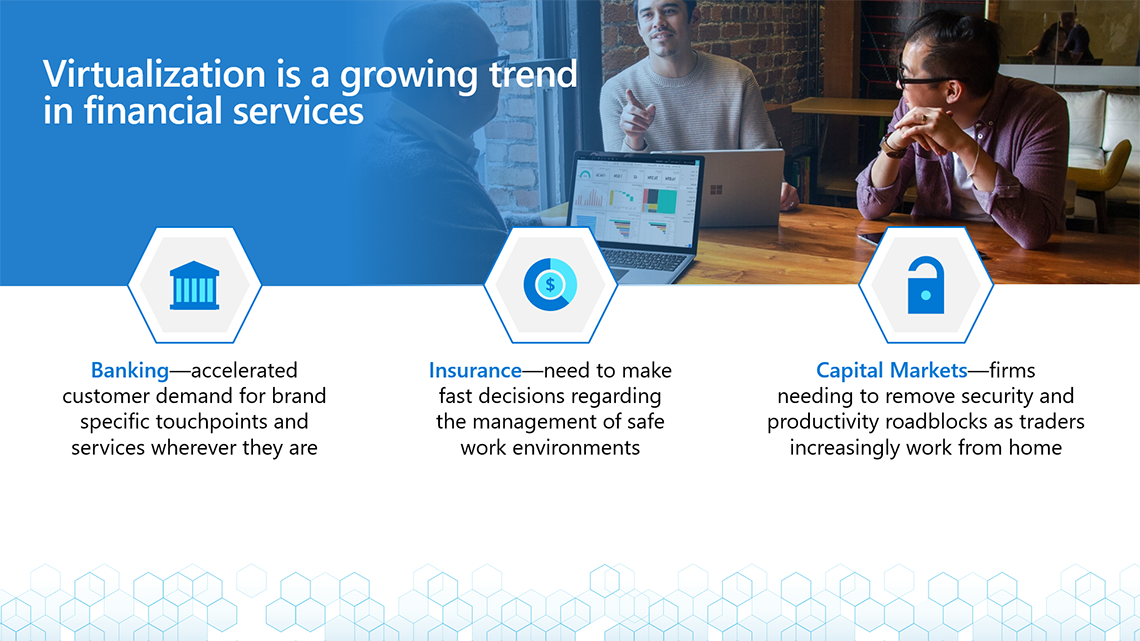 Virtualization is a growing trend in financial services

Banking—accelerated customer demand for brand specific touchpoints and services wherever they are

Insurance—need to make fast decisions regarding the management of safe work environments

Capital Markets—firms needing to remove security and productivity roadblocks as traders increasingly work from home